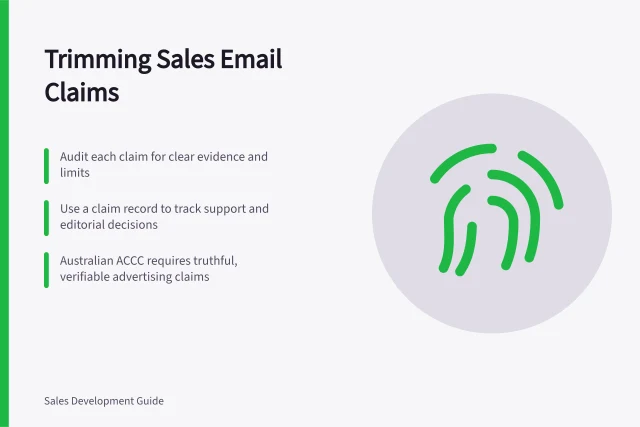 Trimming Sales Email Claims

Audit each claim for clear evidence and limits

Use a claim record to track support and editorial decisions

Australian ACCC requires truthful, verifiable advertising claims

Sales Development Guide